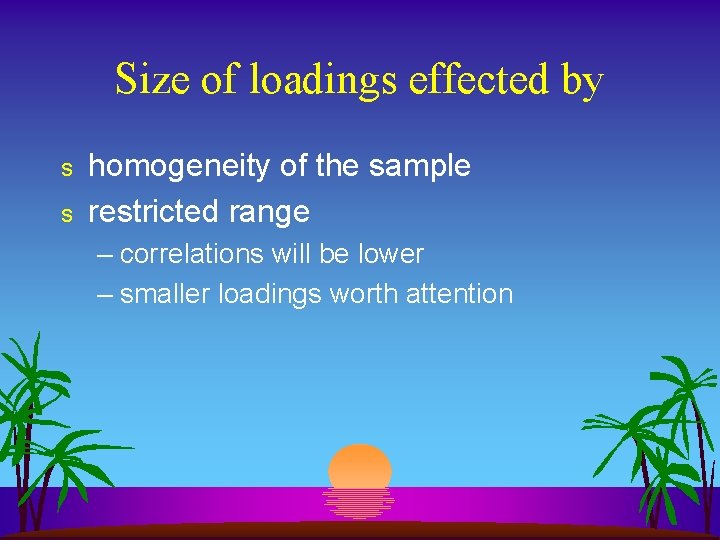 Size of loadings effected by

s homogeneity of the sample
s restricted range
– correlations will be lower
– smaller loadings worth attention